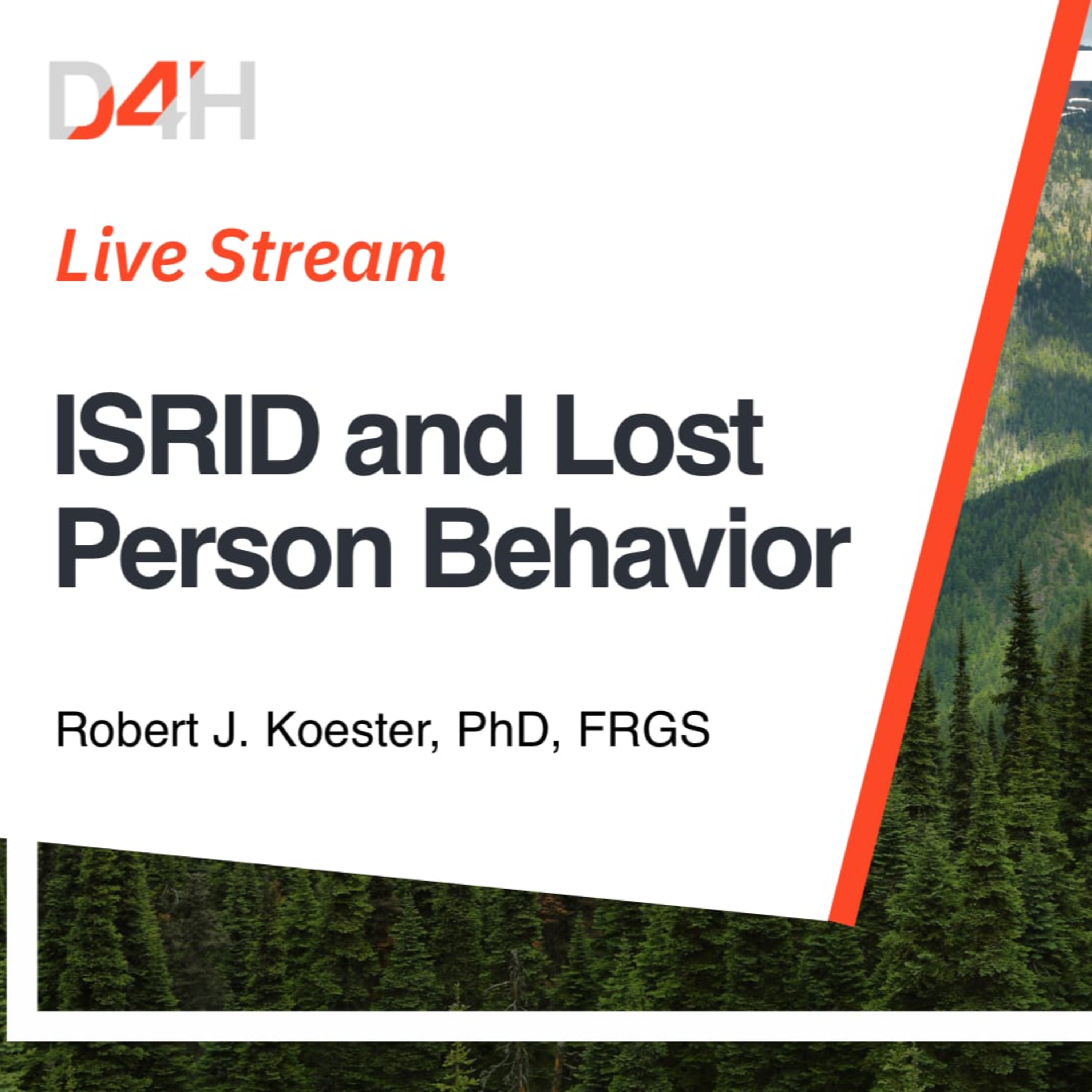 D4H

Live Stream

ISRID and Lost Person Behavior

Robert J. Koester, PhD, FRGS